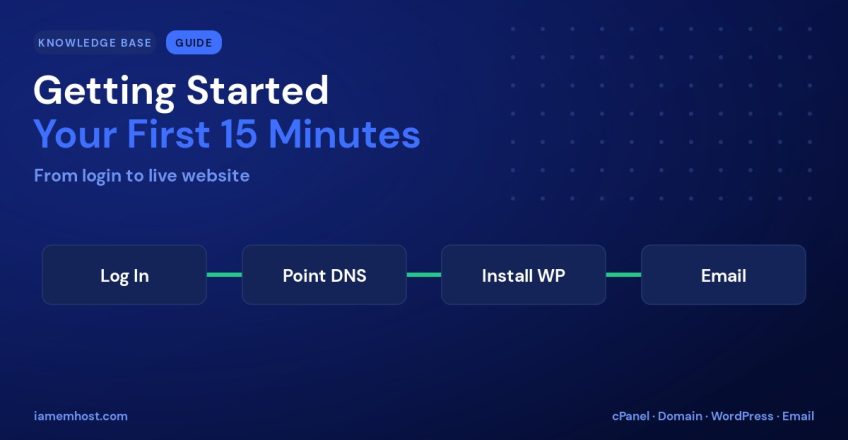 KNOWLEDGE BASE GUIDE

Getting Started
Your First 15 Minutes

From login to live website

Log In

Point DNS

Install WP

Email

iamemhost.com

cPanel · Domain · WordPress · Email